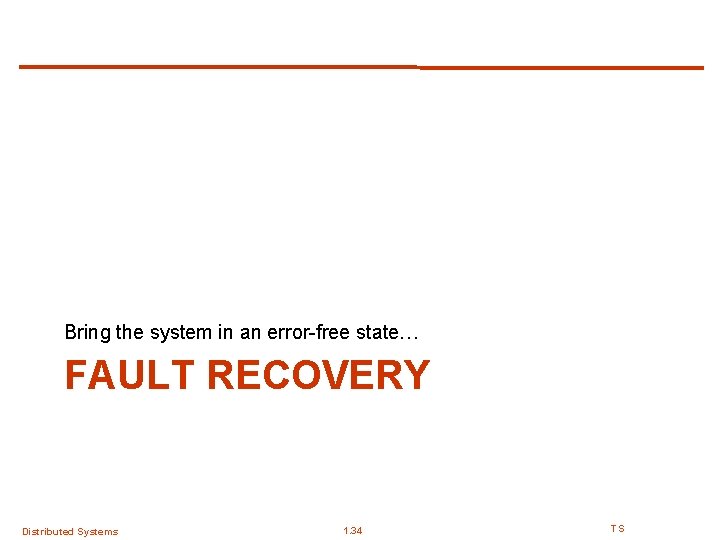 Bring the system in an error-free state…

FAULT RECOVERY

Distributed Systems

1.34

TS